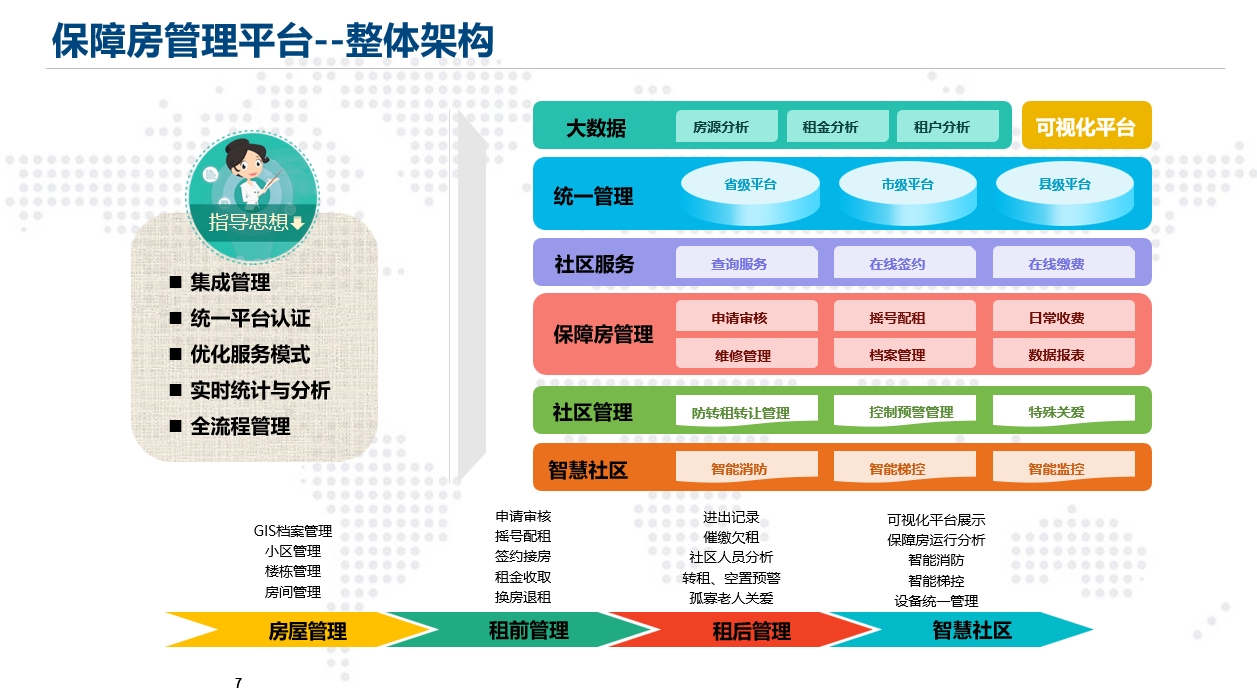 保障房管理平台--整体架构

指导思想

■ 集成管理
■ 统一平台认证
■ 优化服务模式
■ 实时统计与分析
■ 全流程管理

大数据 房源分析 租金分析 租户分析

可视化平台

统一管理 省级平台 市级平台 县级平台

社区服务 查询服务 在线签约 在线缴费

保障房管理 申请审核 摇号配租 日常收费 维修管理 档案管理 数据报表

社区管理 防转租转让管理 控制预警管理 特殊关爱

智慧社区 智能消防 智能梯控 智能监控

GIS档案管理
小区管理
楼栋管理
房间管理

申请审核
摇号配租
签约接房
租金收取
换房退租

进出记录
催缴欠租
社区人员分析
转租、空置预警
孤寡老人关爱

可视化平台展示
保障房运行分析
智能消防
智能梯控
设备统一管理

房屋管理 租前管理 租后管理 智慧社区

7